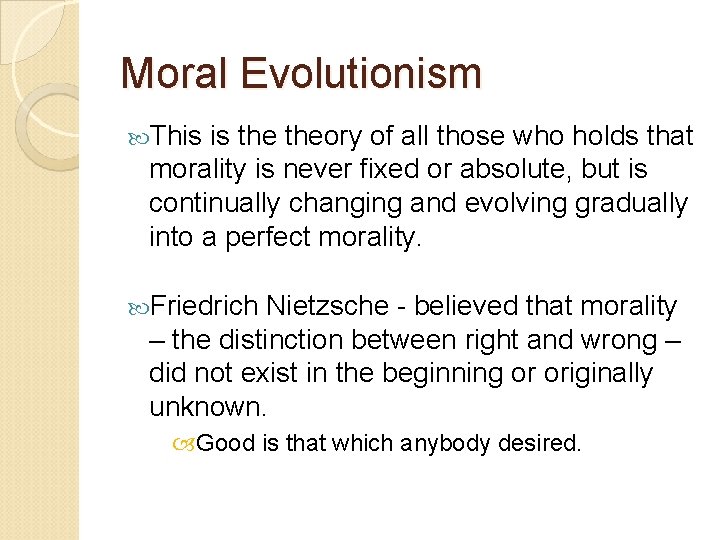 Moral Evolutionism

This is the theory of all those who holds that morality is never fixed or absolute, but is continually changing and evolving gradually into a perfect morality.

Friedrich Nietzsche - believed that morality – the distinction between right and wrong – did not exist in the beginning or originally unknown.

Good is that which anybody desired.